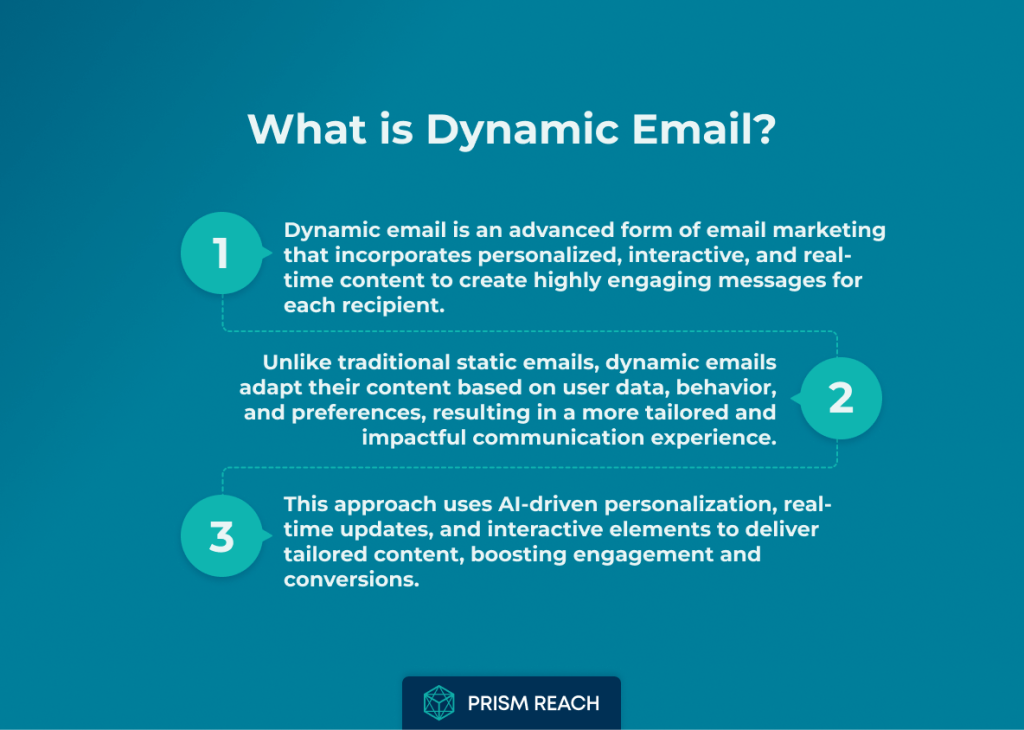 What is Dynamic Email?

1

Dynamic email is an advanced form of email marketing that incorporates personalized, interactive, and real-time content to create highly engaging messages for each recipient.

Unlike traditional static emails, dynamic emails adapt their content based on user data, behavior, and preferences, resulting in a more tailored and impactful communication experience.

2

3

This approach uses AI-driven personalization, real-time updates, and interactive elements to deliver tailored content, boosting engagement and conversions.

PRISM REACH